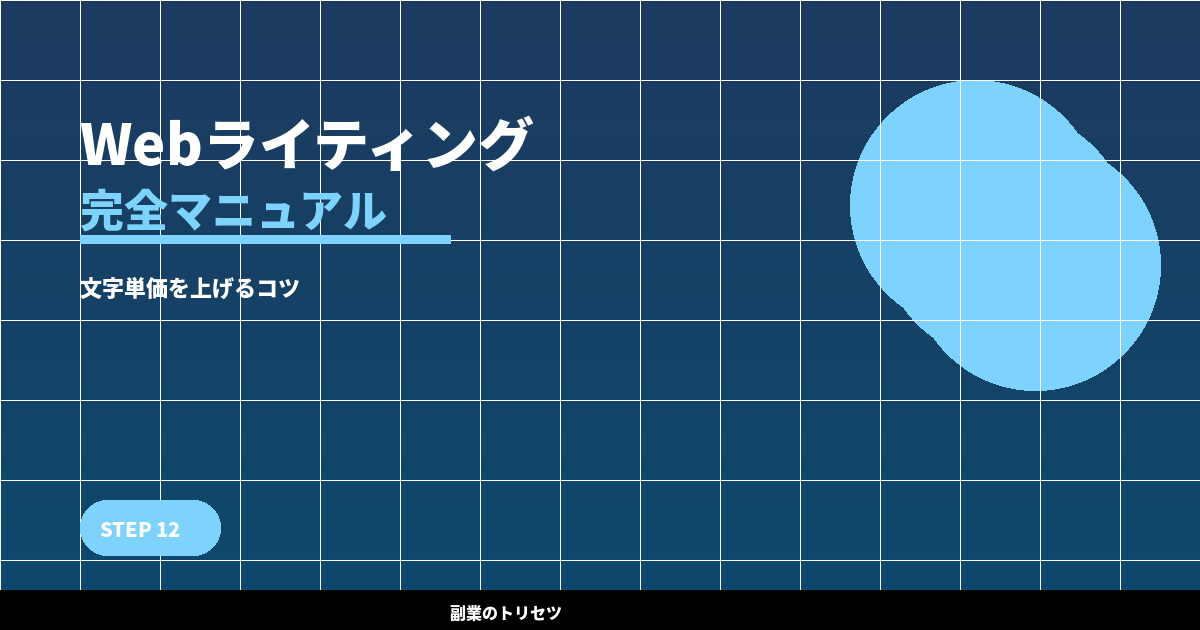 Webライティング
完全マニュアル

文字単価を上げるコツ

STEP 12

副業のトリセツ